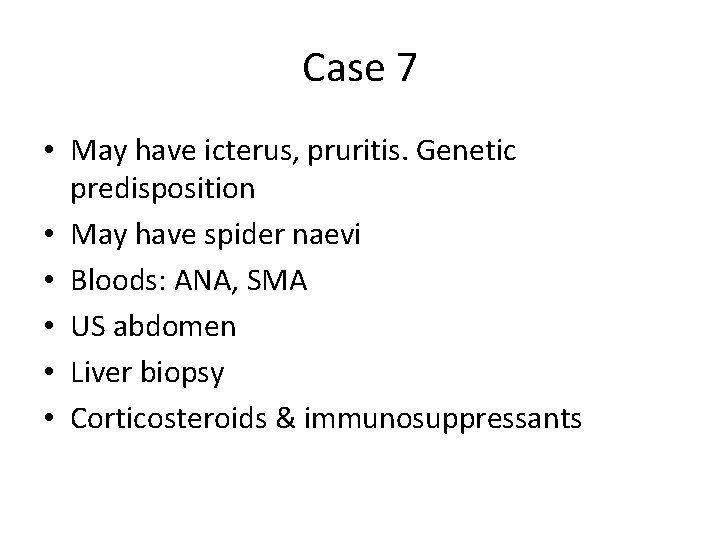 Case 7

• May have icterus, pruritis. Genetic predisposition
• May have spider naevi
• Bloods: ANA, SMA
• US abdomen
• Liver biopsy
• Corticosteroids & immunosuppressants